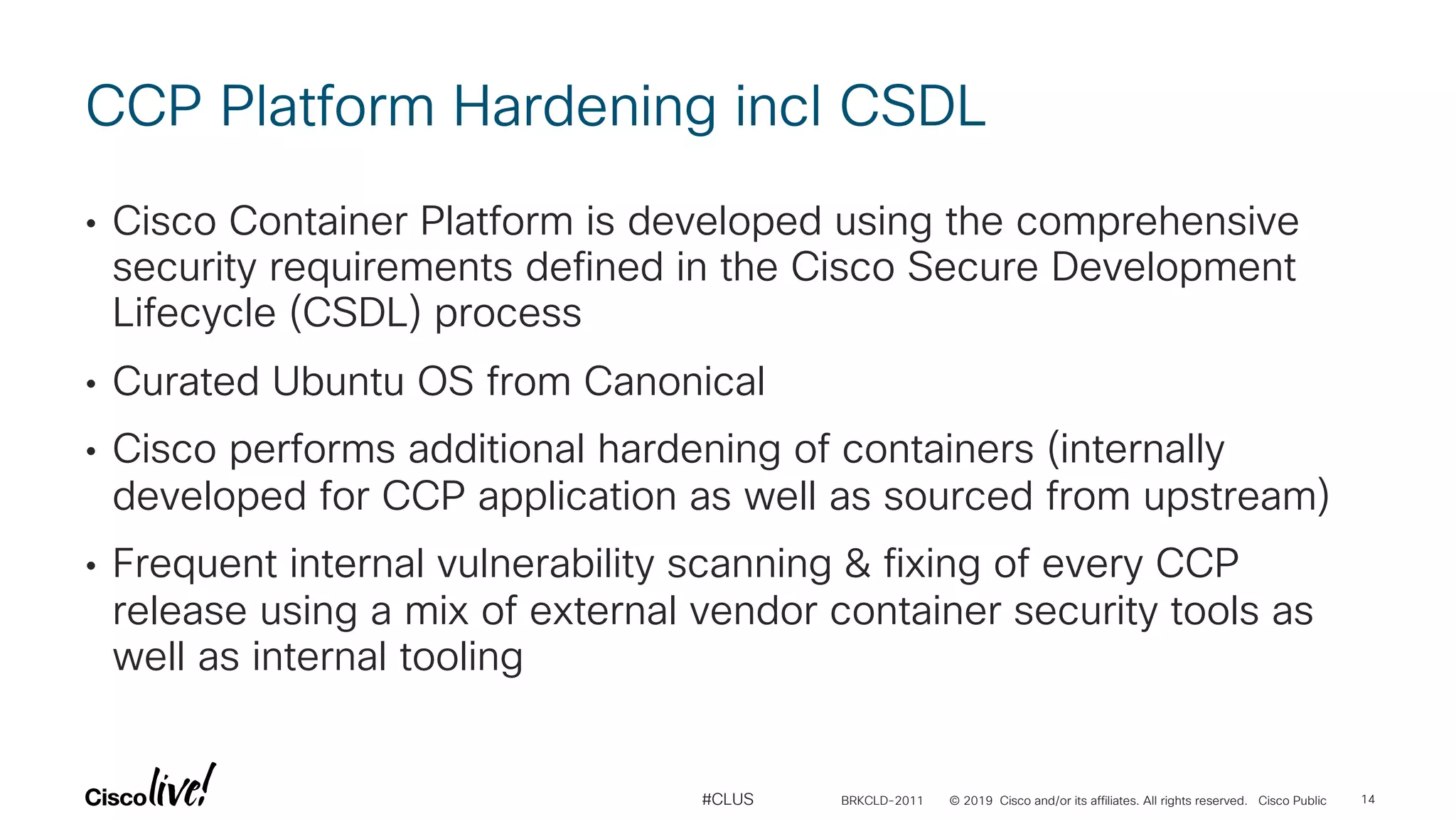 CCP Platform Hardening incl CSDL

• Cisco Container Platform is developed using the comprehensive security requirements defined in the Cisco Secure Development Lifecycle (CSDL) process

• Curated Ubuntu OS from Canonical

• Cisco performs additional hardening of containers (internally developed for CCP application as well as sourced from upstream)

• Frequent internal vulnerability scanning & fixing of every CCP release using a mix of external vendor container security tools as well as internal tooling

Cisco live!

#CLUS

BRKCLD-2011 © 2019 Cisco and/or its affiliates. All rights reserved. Cisco Public 14